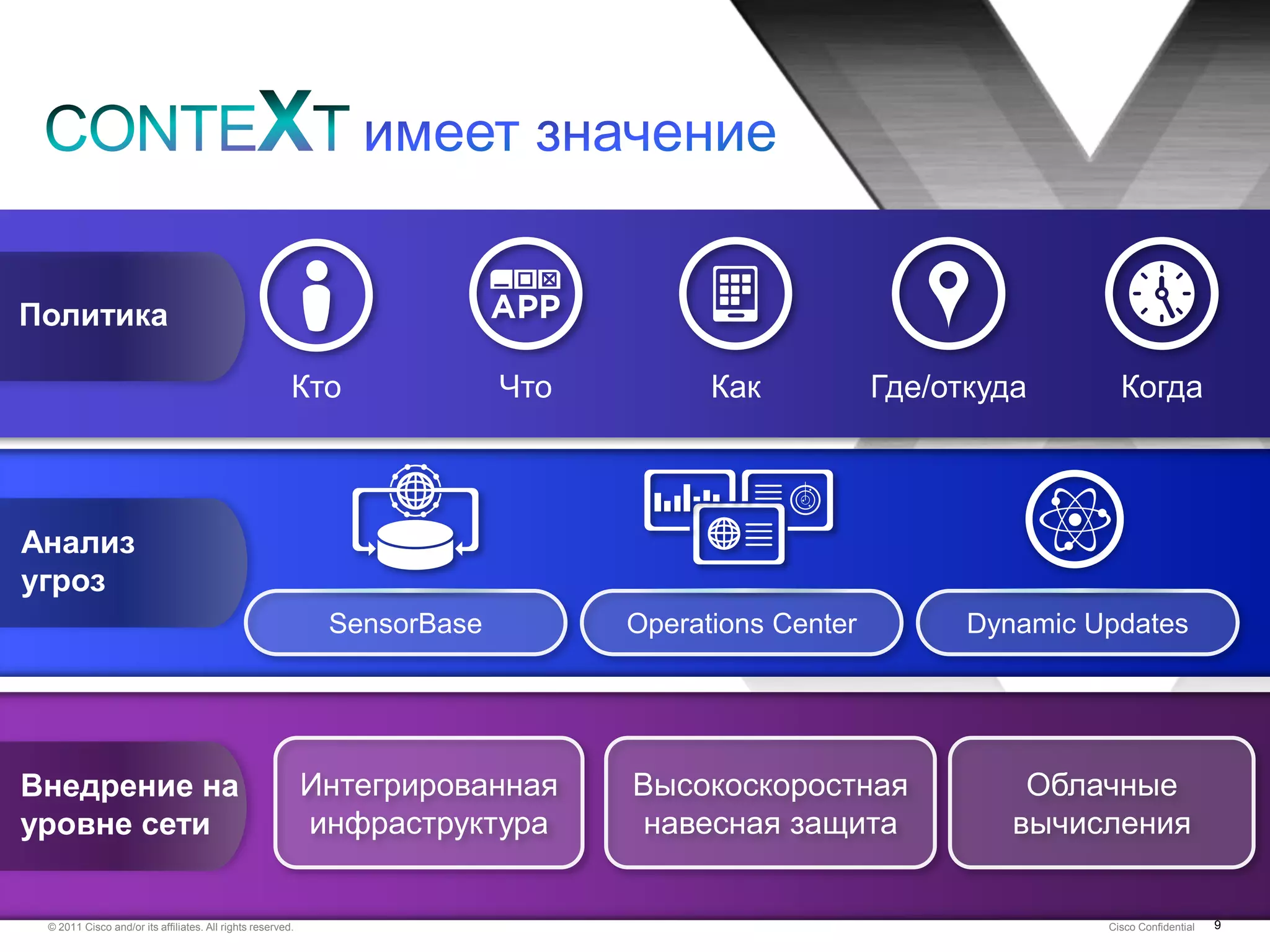 CONTEXT имеет значение

Политика

APP

Кто

Что

Как

Где/откуда

Когда

Анализ угроз

SensorBase

Operations Center

Dynamic Updates

Внедрение на уровне сети

Интегрированная инфраструктура

Высокоскоростная навесная защита

Облачные вычисления

© 2011 Cisco and/or its affiliates. All rights reserved.

Cisco Confidential

9